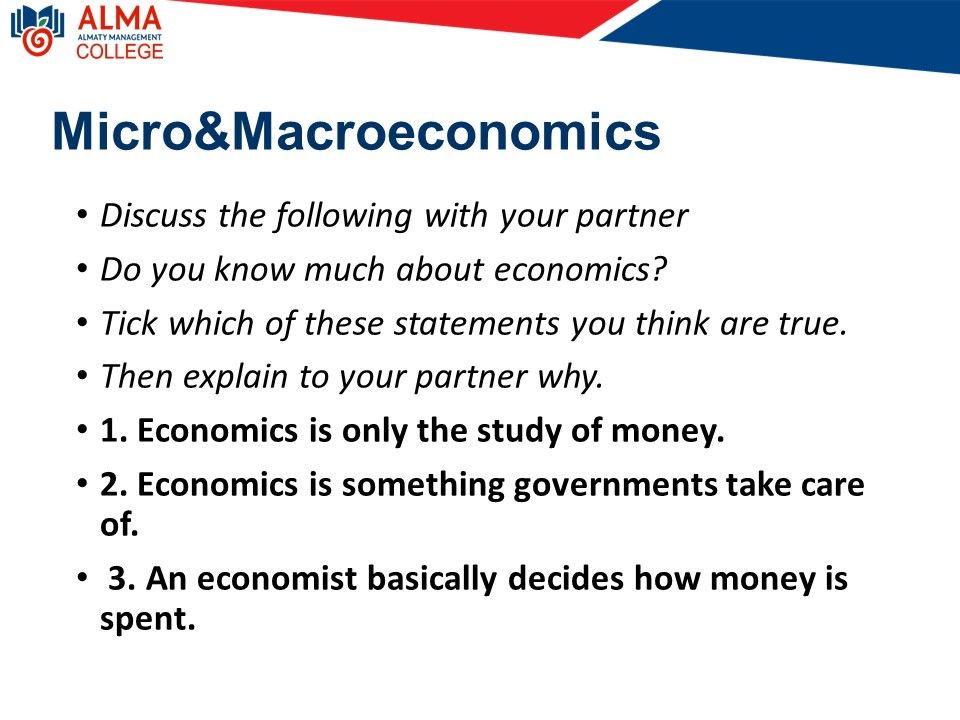 ALMA
ALMATY MANAGEMENT
COLLEGE

Micro&Macroeconomics

• Discuss the following with your partner
• Do you know much about economics?
• Tick which of these statements you think are true.
• Then explain to your partner why.
• 1. Economics is only the study of money.
• 2. Economics is something governments take care of.
• 3. An economist basically decides how money is spent.